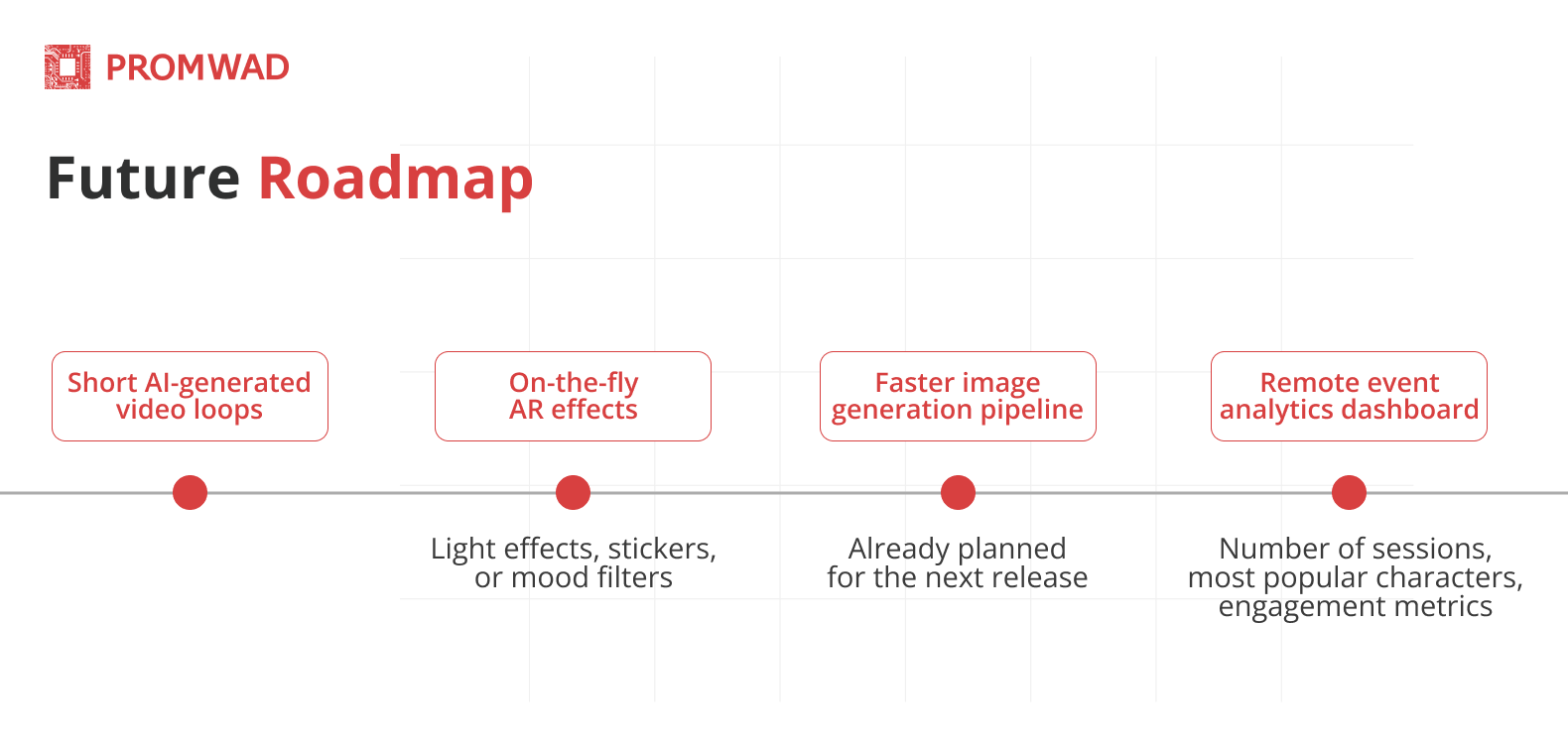 PROMWAD

Future Roadmap

Short AI-generated video loops

On-the-fly AR effects

Light effects, stickers, or mood filters

Faster image generation pipeline

Already planned for the next release

Remote event analytics dashboard

Number of sessions, most popular characters, engagement metrics